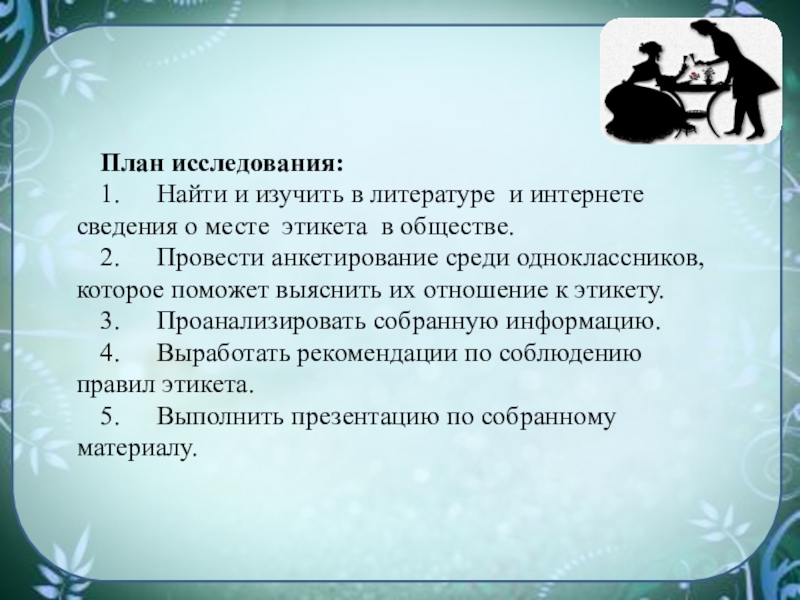 План исследования:
1. Найти и изучить в литературе и интернете сведения о месте этикета в обществе.
2. Провести анкетирование среди одноклассников, которое поможет выяснить их отношение к этикету.
3. Проанализировать собранную информацию.
4. Выработать рекомендации по соблюдению правил этикета.
5. Выполнить презентацию по собранному материалу.